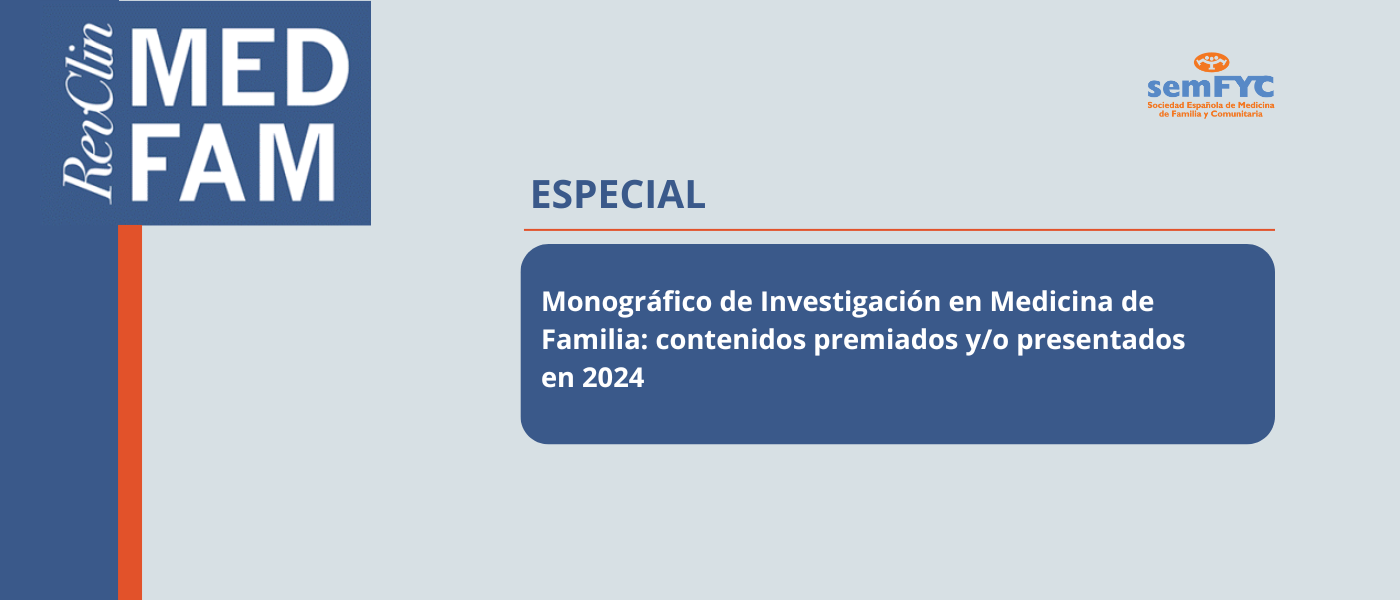 RevClin MED FAM

semFYC
Sociedad Española de Medicina de Familia y Comunitaria

ESPECIAL

Monográfico de Investigación en Medicina de Familia: contenidos premiados y/o presentados en 2024